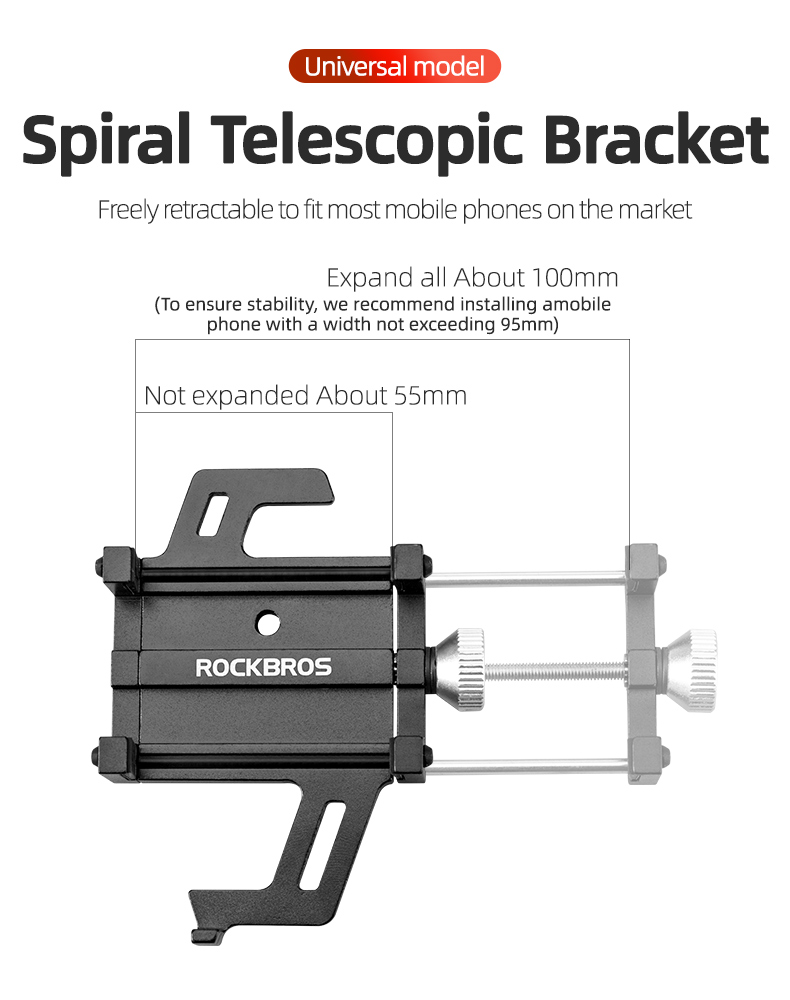 Universal model

Spiral Telescopic Bracket

Freely retractable to fit most mobile phones on the market

Expand all About 100mm
(To ensure stability, we recommend installing amobile phone with a width not exceeding 95mm)

Not expanded About 55mm

ROCKBROS